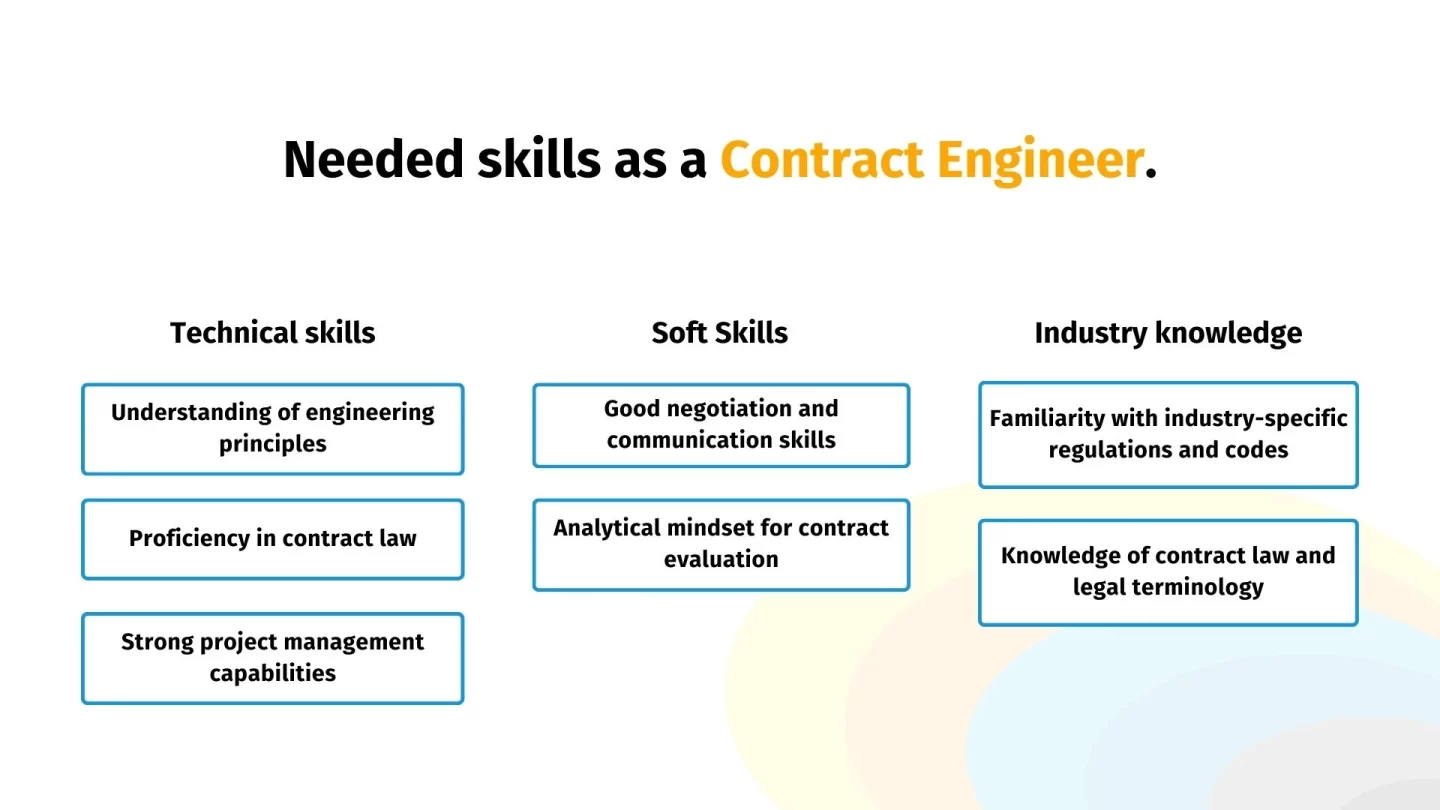 Needed skills as a Contract Engineer.

Technical skills

Understanding of engineering principles

Proficiency in contract law

Strong project management capabilities

Soft Skills

Good negotiation and communication skills

Analytical mindset for contract evaluation

Industry knowledge

Familiarity with industry-specific regulations and codes

Knowledge of contract law and legal terminology